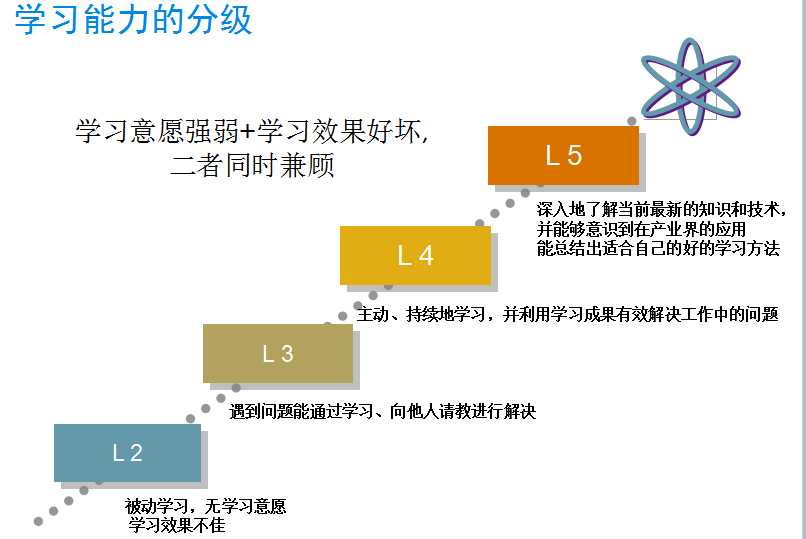 学习能力的分级

学习意愿强弱+学习效果好坏,
二者同时兼顾

L 5

深入地了解当前最新的知识和技术,
并能够意识到在产业界的应用
能总结出适合自己的好的学习方法

L 4

主动、持续地学习,并利用学习成果有效解决工作中的问题

L 3

遇到问题能通过学习、向他人请教进行解决

L 2

被动学习,无学习意愿
学习效果不佳